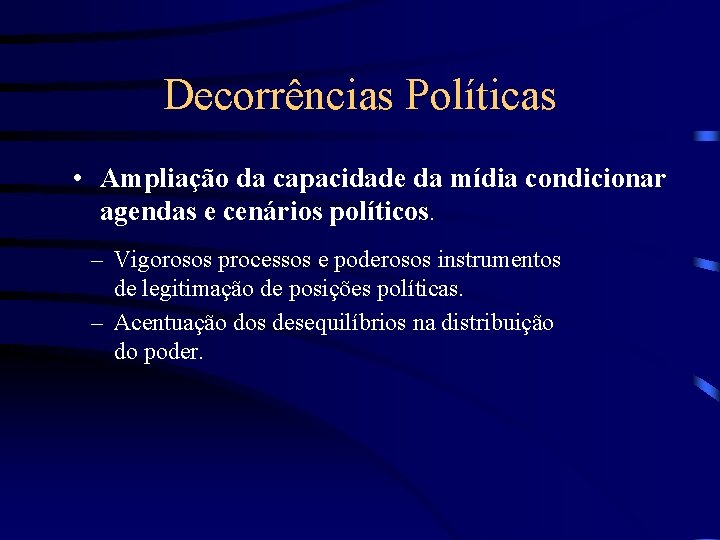 Decorrências Políticas

• Ampliação da capacidade da mídia condicionar agendas e cenários políticos.

– Vigorosos processos e poderosos instrumentos de legitimação de posições políticas.

– Acentuação dos desequilíbrios na distribuição do poder.